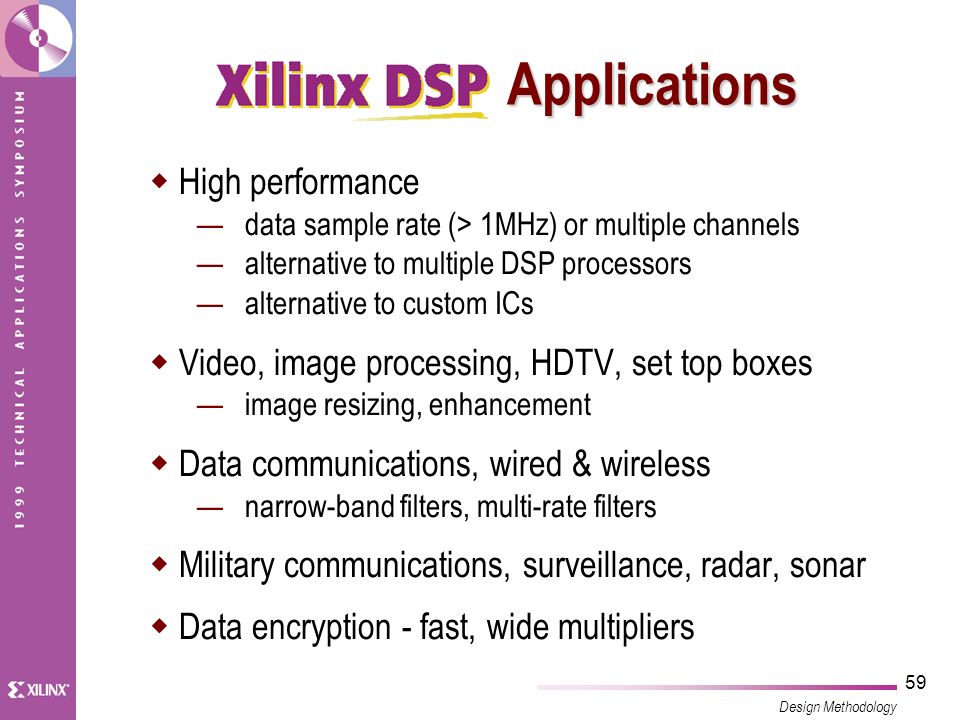 1999 TECHNICAL APPLICATIONS SYMPOSIUM

Xilinx DSP Applications

◆ High performance
— data sample rate (> 1MHz) or multiple channels
— alternative to multiple DSP processors
— alternative to custom ICs

◆ Video, image processing, HDTV, set top boxes
— image resizing, enhancement

◆ Data communications, wired & wireless
— narrow-band filters, multi-rate filters

◆ Military communications, surveillance, radar, sonar

◆ Data encryption - fast, wide multipliers

XILINX

59

Design Methodology